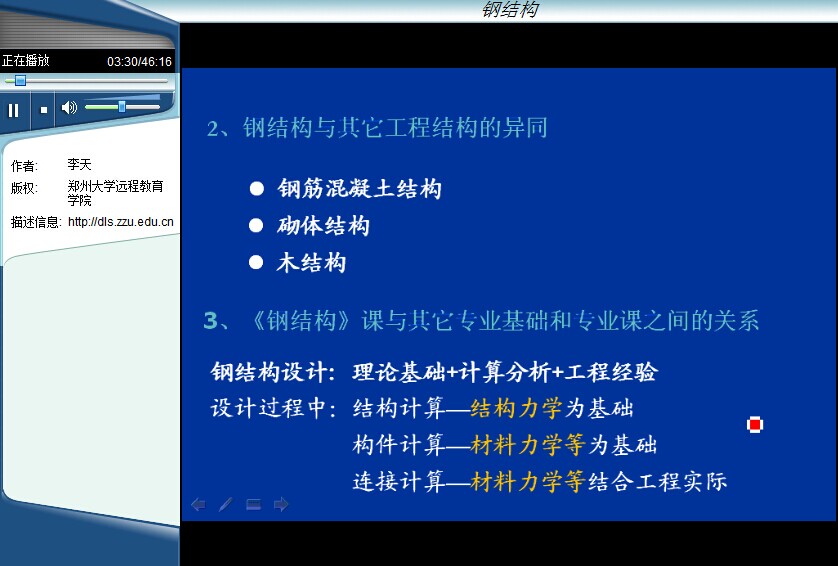 钢结构

正在播放 03:30/46:16

作者: 李天
版权: 郑州大学远程教育学院
描述信息: http://dls.zzu.edu.cn

2、钢结构与其它工程结构的异同

● 钢筋混凝土结构
● 砌体结构
● 木结构

3、《钢结构》课与其它专业基础和专业课之间的关系

钢结构设计: 理论基础+计算分析+工程经验
设计过程中: 结构计算—结构力学为基础
构件计算—材料力学等为基础
连接计算—材料力学等结合工程实际